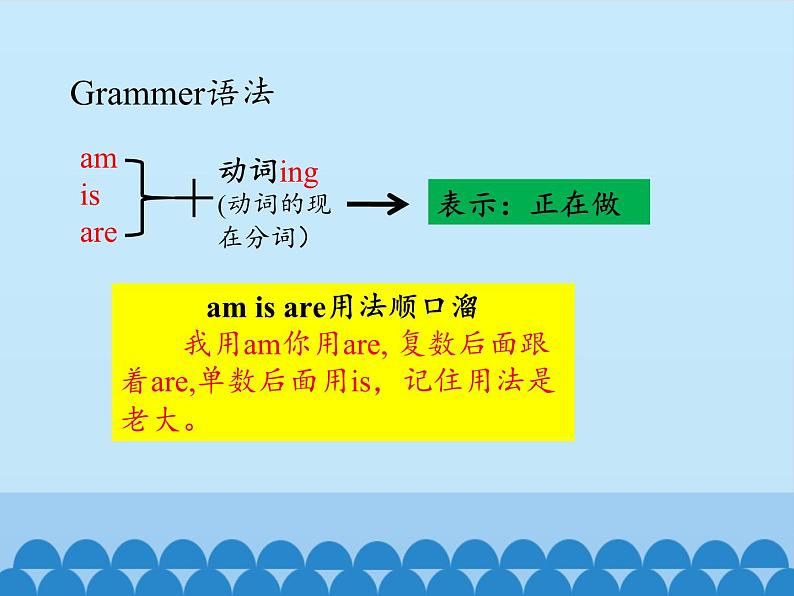 Grammer语法

am
is
are

+ 动词ing
(动词的现在分词)

表示：正在做

am is are用法顺口溜

我用am你用are, 复数后面跟着are,单数后面用is，记住用法是老大。